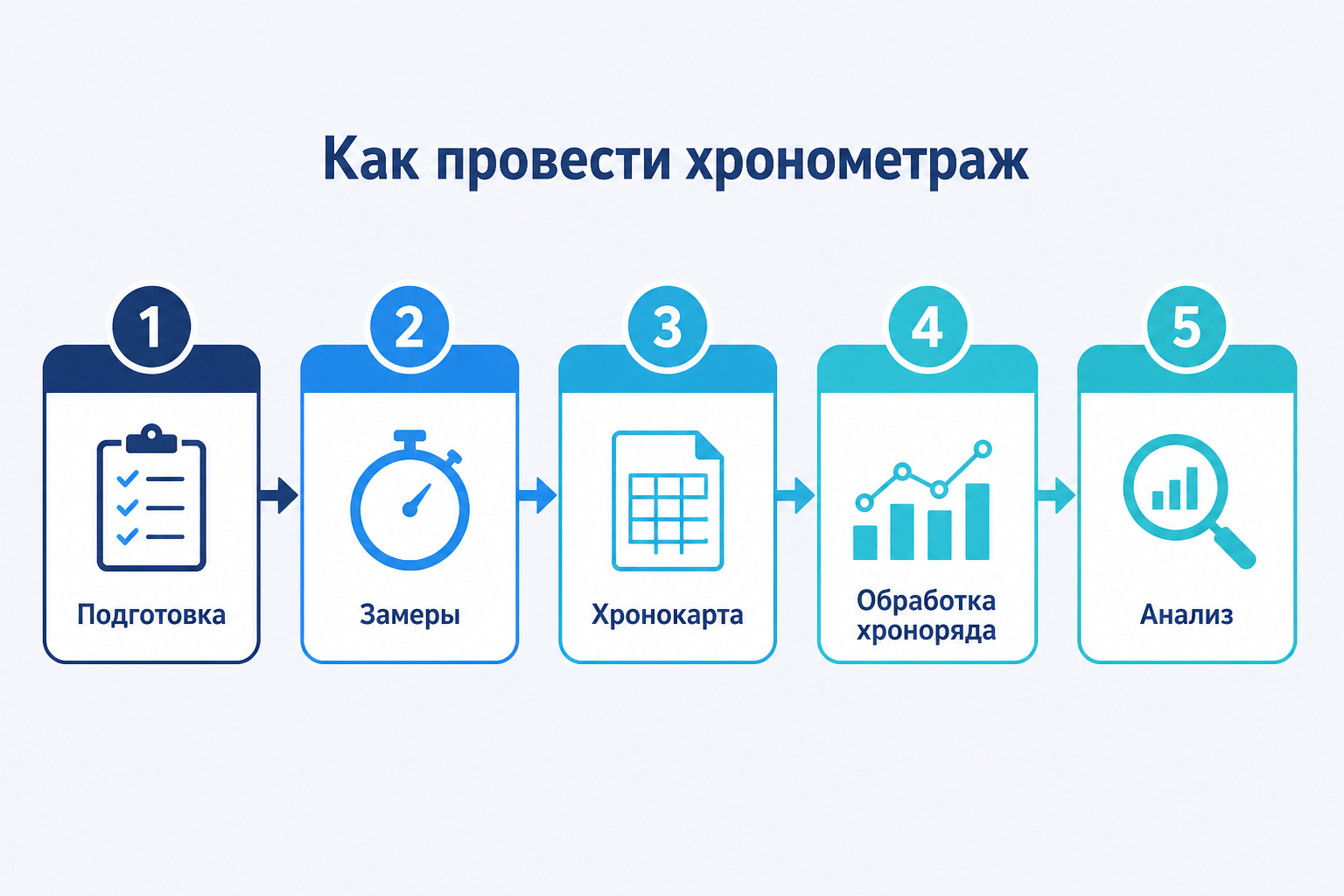 Как провести хронометраж

1
Подготовка

2
Замеры

3
Хронокарта

4
Обработка хроноряда

5
Анализ